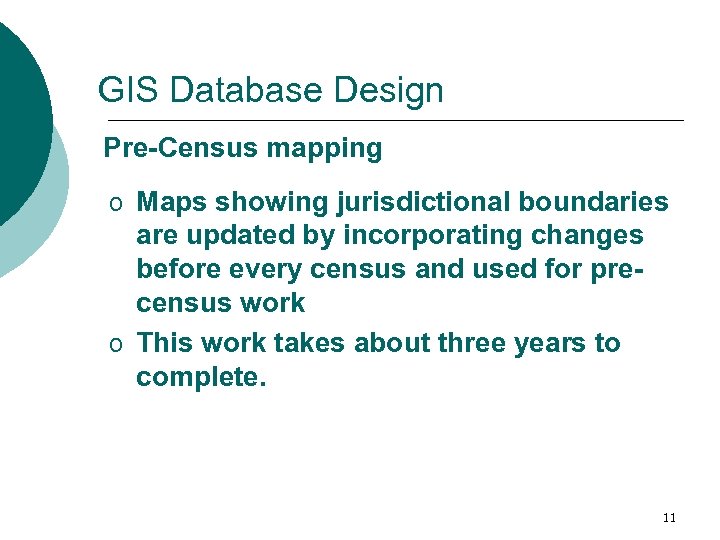 GIS Database Design

Pre-Census mapping

o Maps showing jurisdictional boundaries are updated by incorporating changes before every census and used for pre-census work

o This work takes about three years to complete.

11